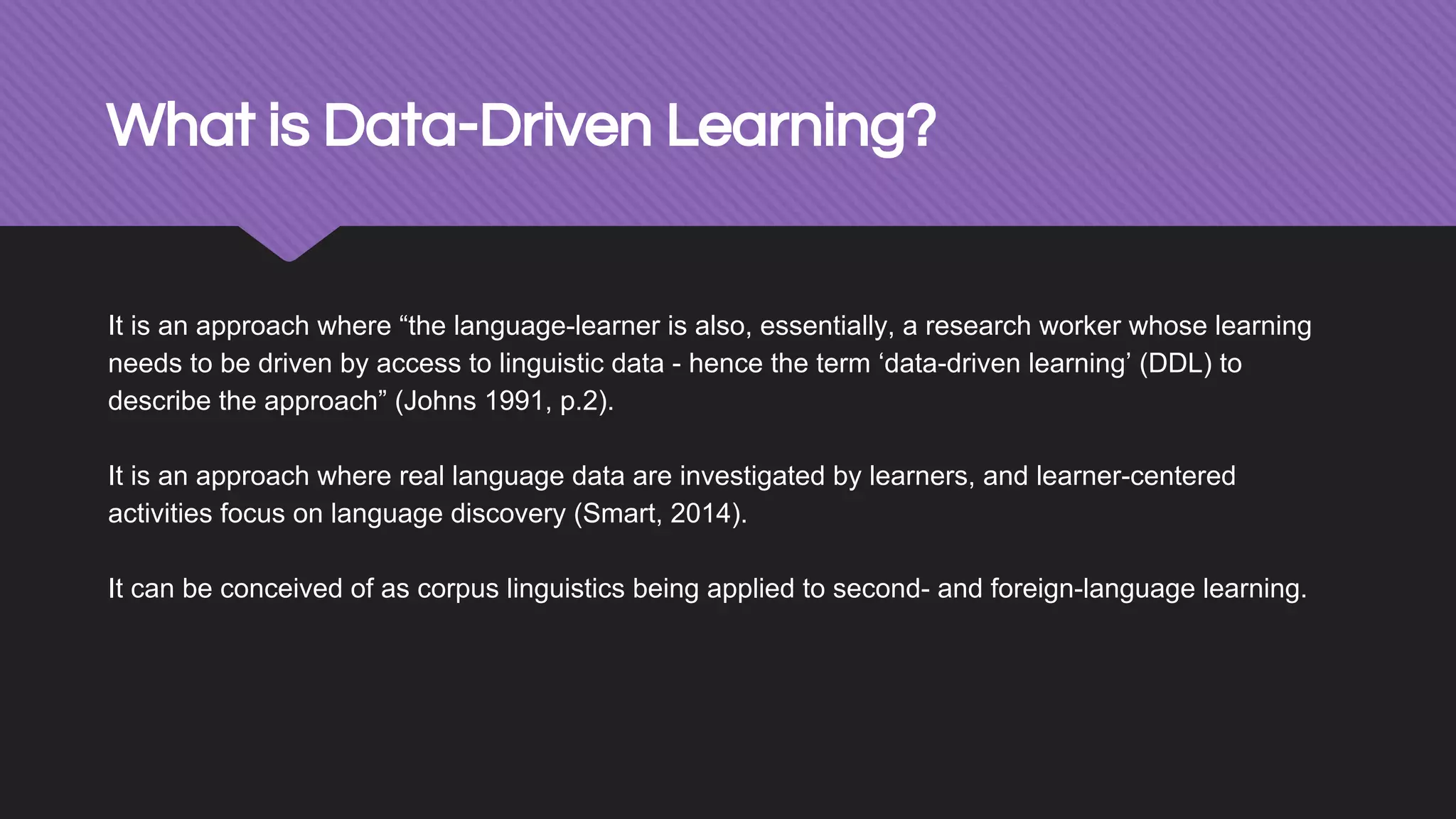 What is Data-Driven Learning?

It is an approach where “the language-learner is also, essentially, a research worker whose learning needs to be driven by access to linguistic data - hence the term ‘data-driven learning’ (DDL) to describe the approach” (Johns 1991, p.2).

It is an approach where real language data are investigated by learners, and learner-centered activities focus on language discovery (Smart, 2014).

It can be conceived of as corpus linguistics being applied to second- and foreign-language learning.